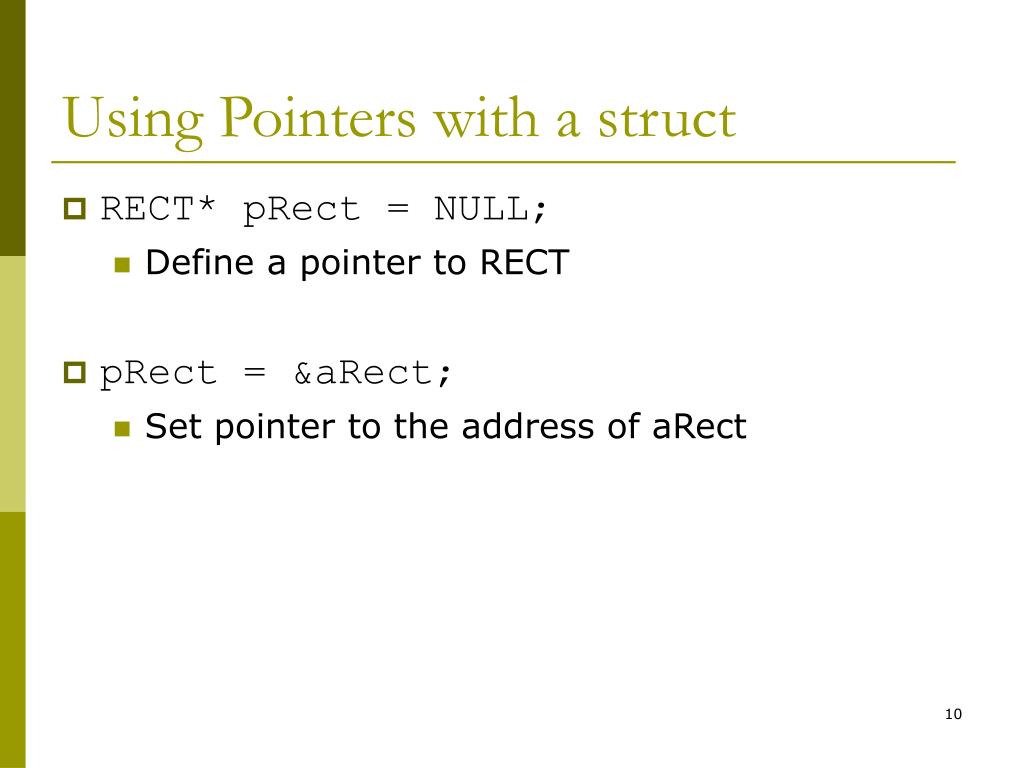 Using Pointers with a struct

RECT* pRect = NULL;

Define a pointer to RECT

pRect = &aRect;

Set pointer to the address of aRect

10